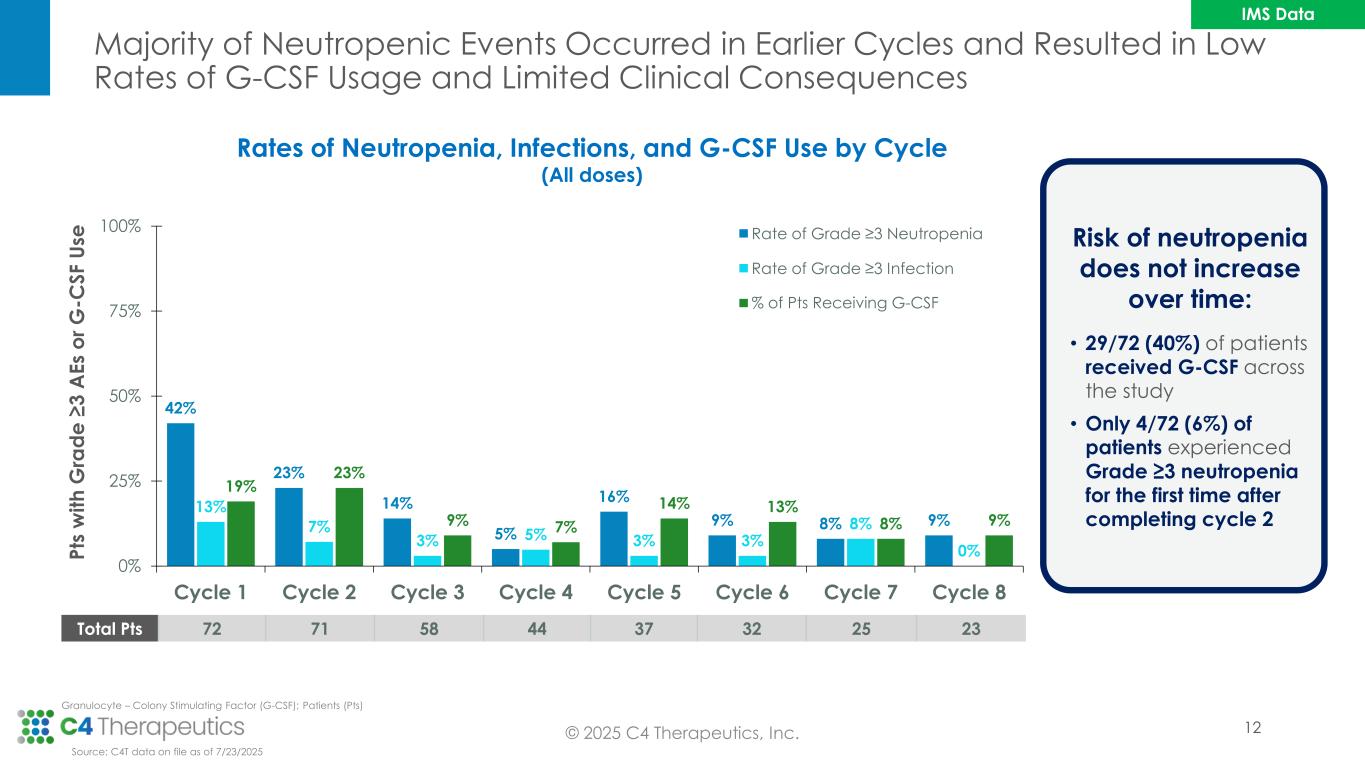 IMS Data

Majority of Neutropenic Events Occurred in Earlier Cycles and Resulted in Low Rates of G-CSF Usage and Limited Clinical Consequences

Rates of Neutropenia, Infections, and G-CSF Use by Cycle
(All doses)

Pts with Grade ≥3 AEs or G-CSF Use

100%
75%
50%
25%
0%

Rate of Grade ≥3 Neutropenia
Rate of Grade ≥3 Infection
% of Pts Receiving G-CSF

42% 13% 19%
23% 7% 23%
14% 3% 9%
5% 5% 7%
16% 3% 14%
9% 3% 13%
8% 8% 8%
9% 0% 9%

| | Cycle 1 | Cycle 2 | Cycle 3 | Cycle 4 | Cycle 5 | Cycle 6 | Cycle 7 | Cycle 8 |
|---|---|---|---|---|---|---|---|---|
| Total Pts | 72 | 71 | 58 | 44 | 37 | 32 | 25 | 23 |

Risk of neutropenia does not increase over time:

• 29/72 (40%) of patients received G-CSF across the study

• Only 4/72 (6%) of patients experienced Grade ≥3 neutropenia for the first time after completing cycle 2

Granulocyte – Colony Stimulating Factor (G-CSF); Patients (Pts)

C4 Therapeutics

Source: C4T data on file as of 7/23/2025

© 2025 C4 Therapeutics, Inc.

12